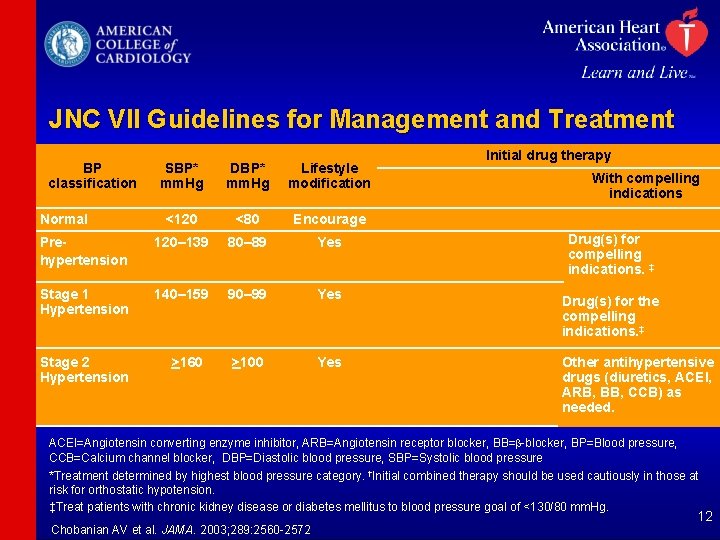 AMERICAN COLLEGE of CARDIOLOGY

American Heart Association®
Learn and Live™

JNC VII Guidelines for Management and Treatment

| BP classification | SBP* mmHg | DBP* mmHg | Lifestyle modification | Initial drug therapy: With compelling indications |
|---|---|---|---|---|
| Normal | <120 | <80 | Encourage | |
| Pre-hypertension | 120–139 | 80–89 | Yes | Drug(s) for compelling indications. ‡ |
| Stage 1 Hypertension | 140–159 | 90–99 | Yes | Drug(s) for the compelling indications.‡ |
| Stage 2 Hypertension | $\geq$160 | $\geq$100 | Yes | Other antihypertensive drugs (diuretics, ACEI, ARB, BB, CCB) as needed. |

ACEI=Angiotensin converting enzyme inhibitor, ARB=Angiotensin receptor blocker, BB=β-blocker, BP=Blood pressure, CCB=Calcium channel blocker, DBP=Diastolic blood pressure, SBP=Systolic blood pressure

*Treatment determined by highest blood pressure category. †Initial combined therapy should be used cautiously in those at risk for orthostatic hypotension.

‡Treat patients with chronic kidney disease or diabetes mellitus to blood pressure goal of <130/80 mmHg.

Chobanian AV et al. JAMA. 2003;289:2560-2572

12